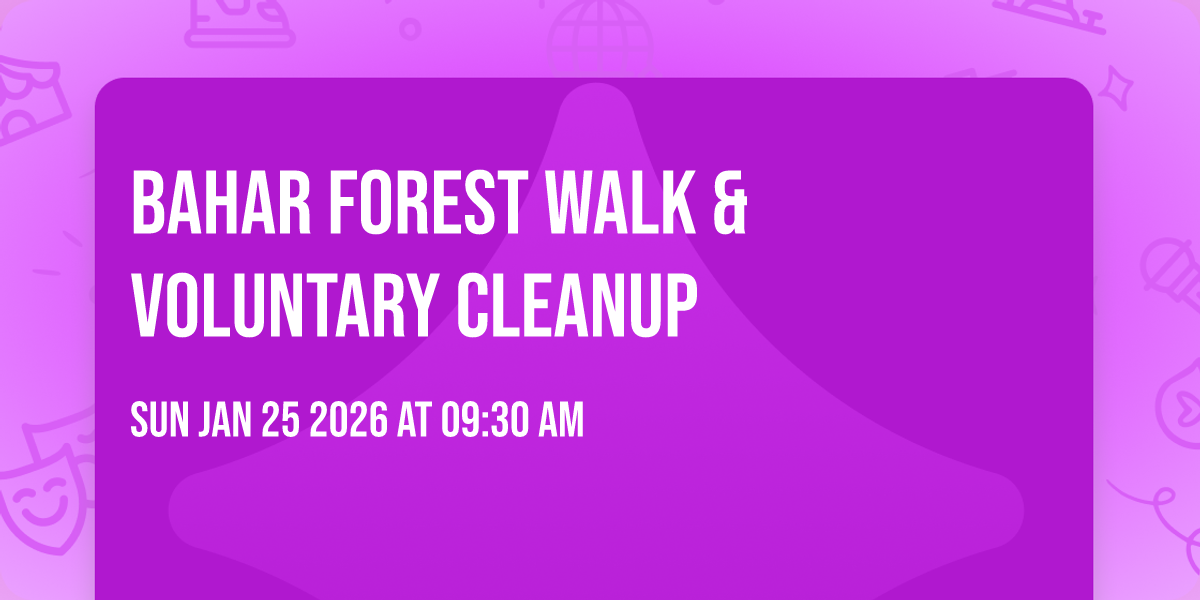 BAHAR FOREST WALK & VOLUNTARY CLEANUP

SUN JAN 25 2026 AT 09:30 AM